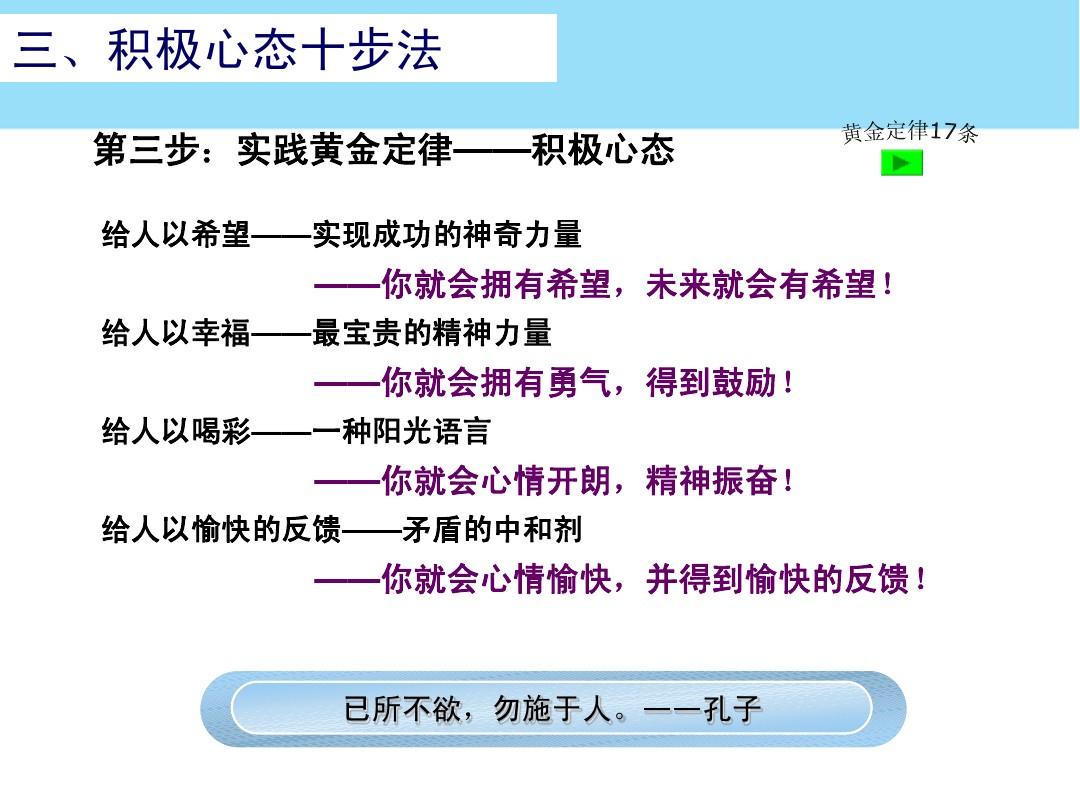 三、积极心态十步法

黄金定律17条

第三步：实践黄金定律——积极心态

给人以希望——实现成功的神奇力量

——你就会拥有希望，未来就会有希望！

给人以幸福——最宝贵的精神力量

——你就会拥有勇气，得到鼓励！

给人以喝彩——一种阳光语言

——你就会心情开朗，精神振奋！

给人以愉快的反馈——矛盾的中和剂

——你就会心情愉快，并得到愉快的反馈！

已所不欲，勿施于人。——孔子